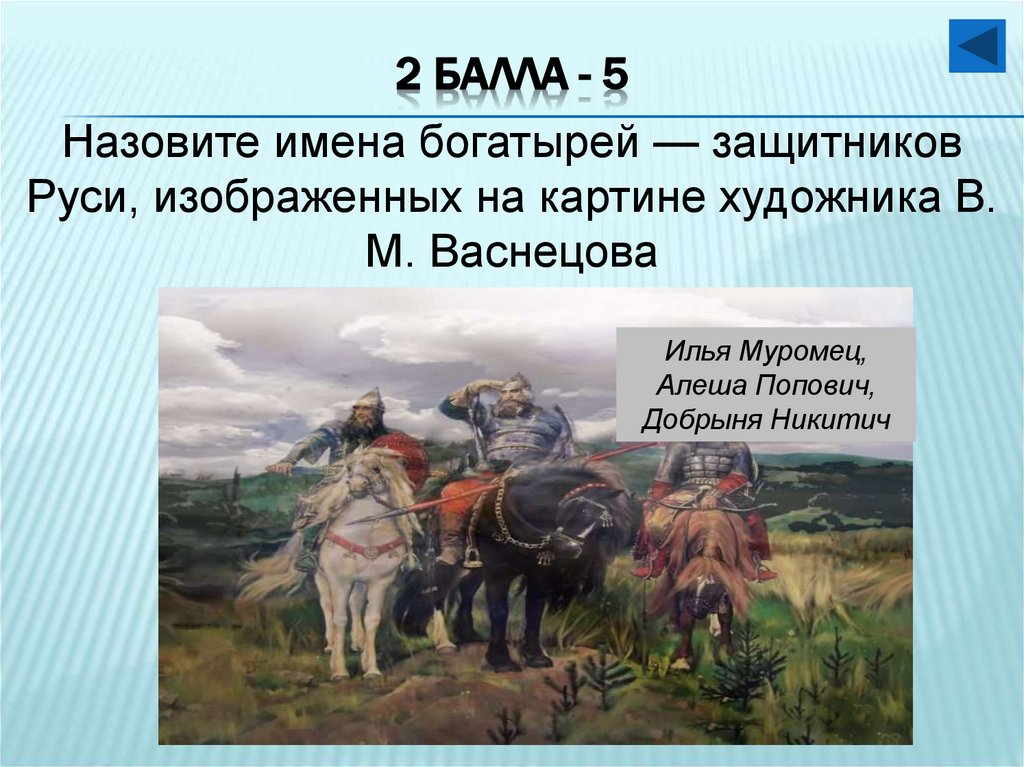 2 БАЛЛА - 5

Назовите имена богатырей — защитников Руси, изображенных на картине художника В. М. Васнецова

Илья Муромец,
Алеша Попович,
Добрыня Никитич